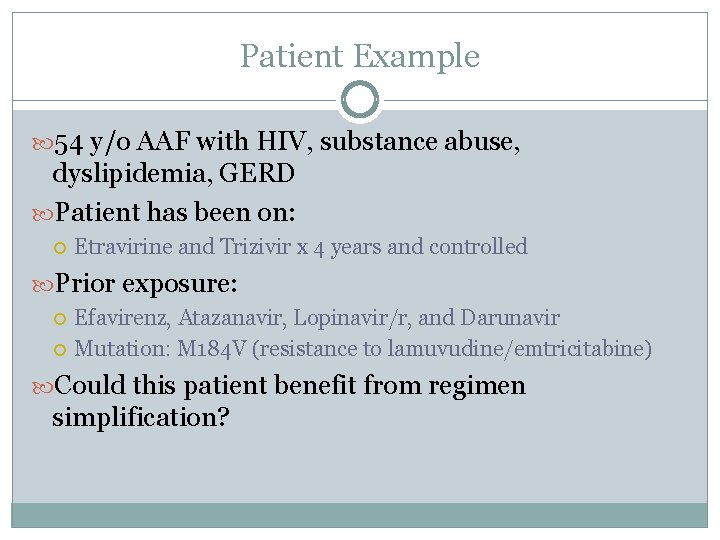 Patient Example

54 y/o AAF with HIV, substance abuse, dyslipidemia, GERD

Patient has been on:

Etravirine and Trizivir x 4 years and controlled

Prior exposure:

Efavirenz, Atazanavir, Lopinavir/r, and Darunavir

Mutation: M184V (resistance to lamuvudine/emtricitabine)

Could this patient benefit from regimen simplification?